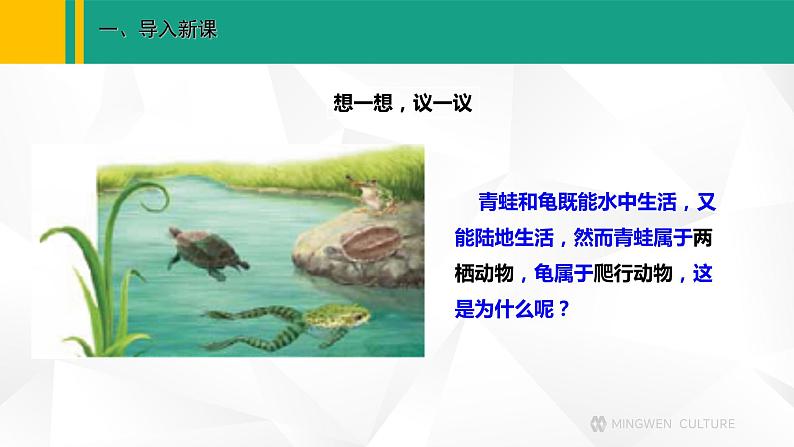 一、导入新课

想一想，议一议

青蛙和龟既能水中生活，又能陆地生活，然而青蛙属于两栖动物，龟属于爬行动物，这是为什么呢？

MINGWEN CULTURE